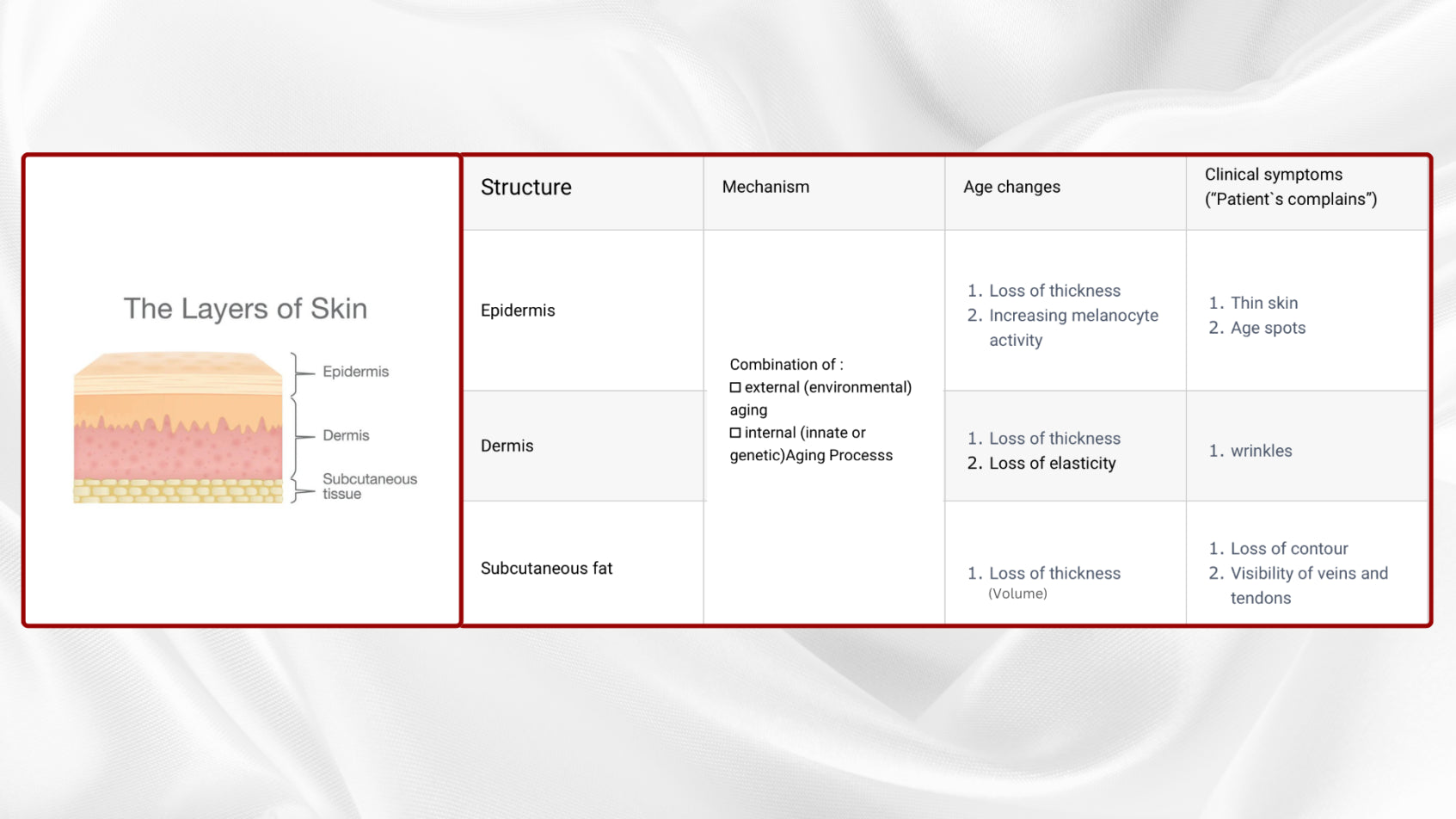 The Layers of Skin

Epidermis
Dermis
Subcutaneous tissue

| Structure | Mechanism | Age changes | Clinical symptoms ("Patient`s complains") |
|---|---|---|---|
| Epidermis | Combination of : ☐ external (environmental) aging ☐ internal (innate or genetic)Aging Processs | 1. Loss of thickness 2. Increasing melanocyte activity | 1. Thin skin 2. Age spots |
| Dermis | | 1. Loss of thickness 2. Loss of elasticity | 1. wrinkles |
| Subcutaneous fat | | 1. Loss of thickness (Volume) | 1. Loss of contour 2. Visibility of veins and tendons |